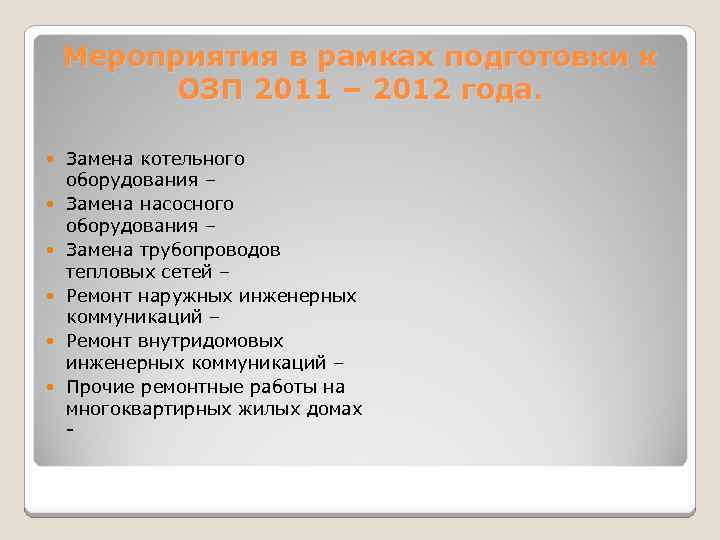 Мероприятия в рамках подготовки к ОЗП 2011 – 2012 года.

- Замена котельного оборудования –
- Замена насосного оборудования –
- Замена трубопроводов тепловых сетей –
- Ремонт наружных инженерных коммуникаций –
- Ремонт внутридомовых инженерных коммуникаций –
- Прочие ремонтные работы на многоквартирных жилых домах -